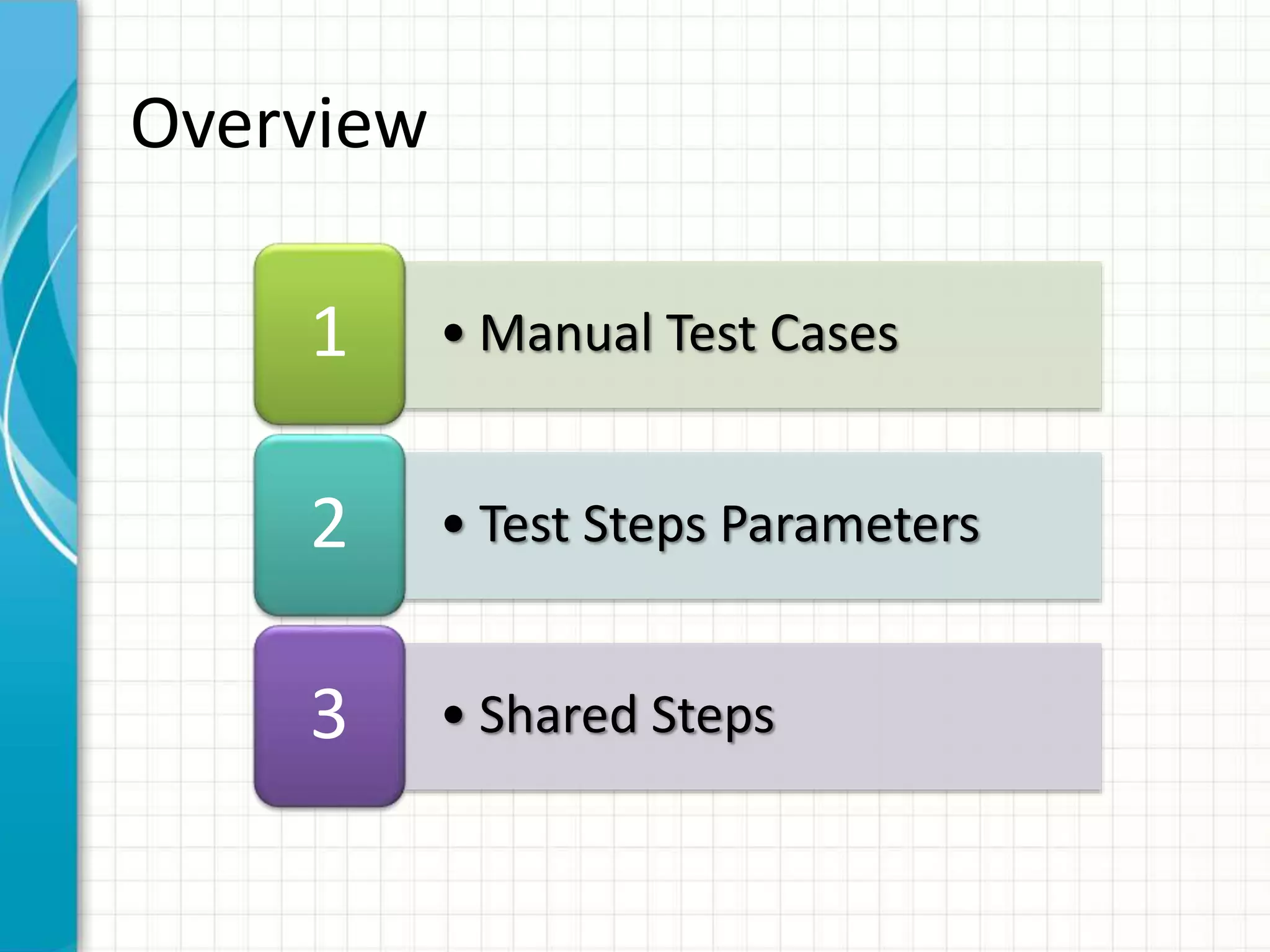 Overview

1

• Manual Test Cases

2

• Test Steps Parameters

3

• Shared Steps